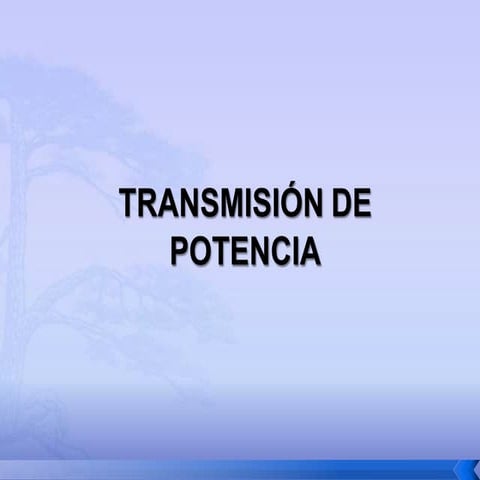 TRANSMISIÓN DE POTENCIA